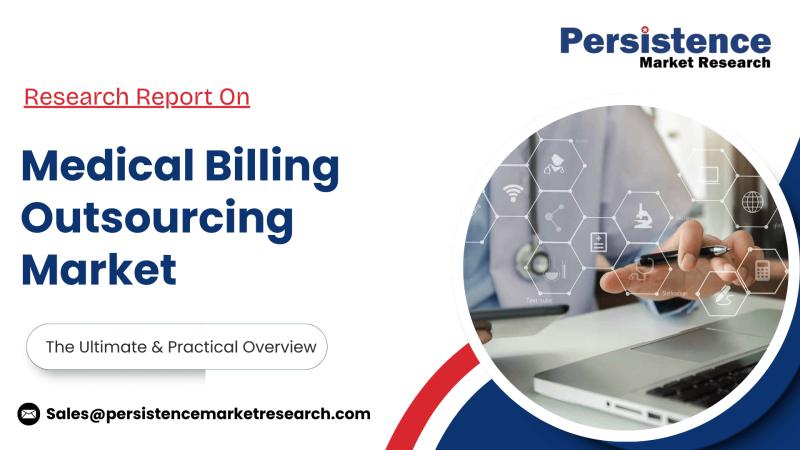 Persistence
Market Research

Research Report On

Medical Billing Outsourcing Market

The Ultimate & Practical Overview

Sales@persistencemarketresearch.com